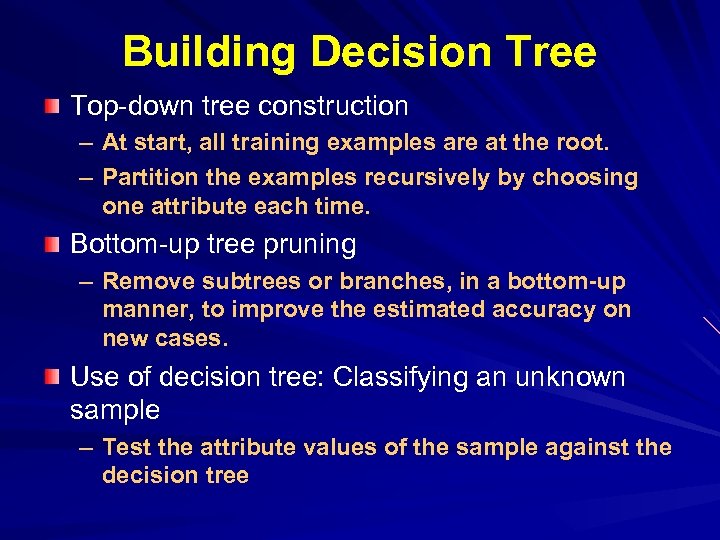 Building Decision Tree

Top-down tree construction

– At start, all training examples are at the root.

– Partition the examples recursively by choosing one attribute each time.

Bottom-up tree pruning

– Remove subtrees or branches, in a bottom-up manner, to improve the estimated accuracy on new cases.

Use of decision tree: Classifying an unknown sample

– Test the attribute values of the sample against the decision tree